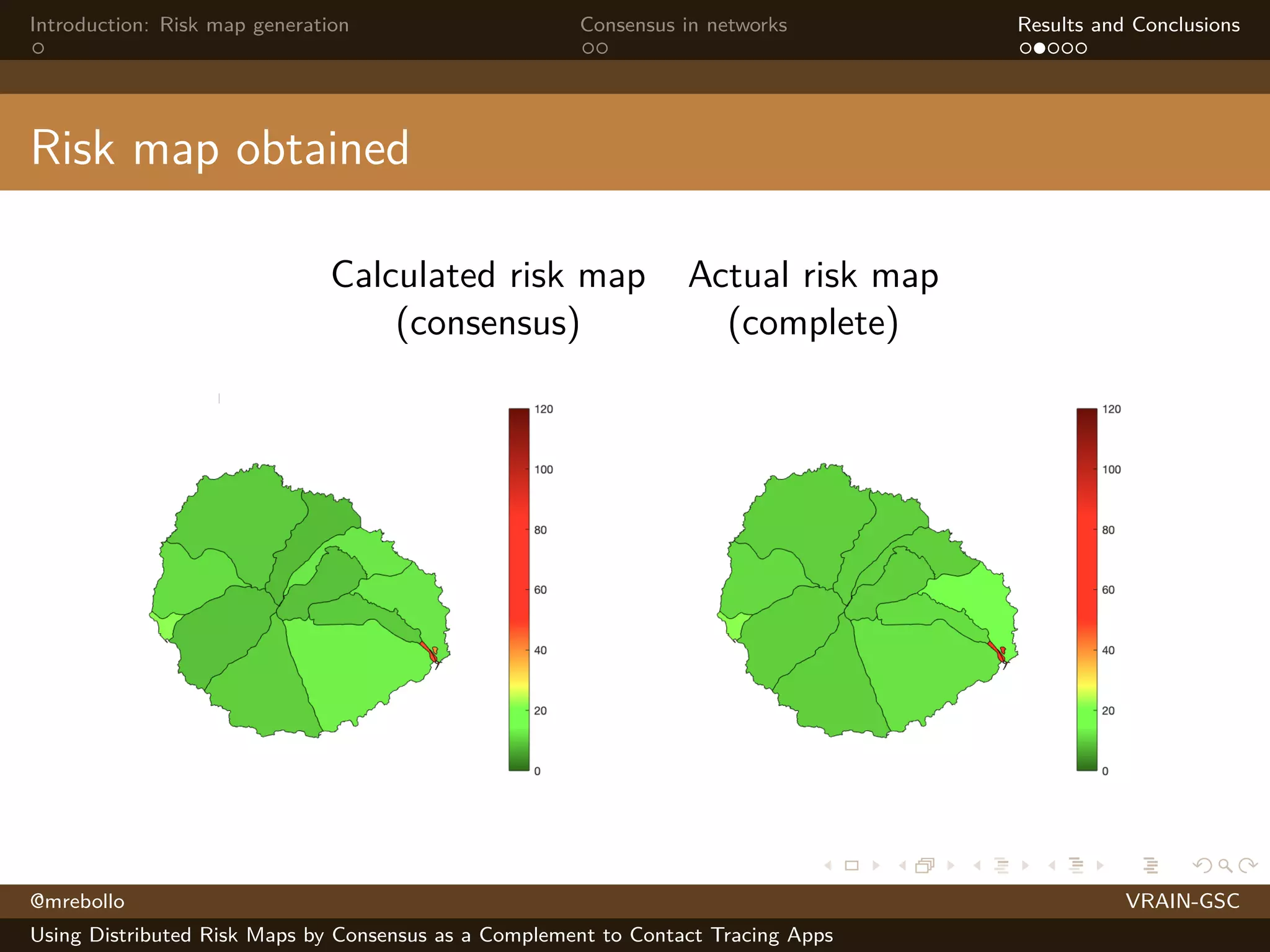 Introduction: Risk map generation

Consensus in networks

Results and Conclusions

Risk map obtained

Calculated risk map (consensus)

Actual risk map (complete)

120
100
80
60
40
20
0

120
100
80
60
40
20
0

@mrebollo

VRAIN-GSC

Using Distributed Risk Maps by Consensus as a Complement to Contact Tracing Apps